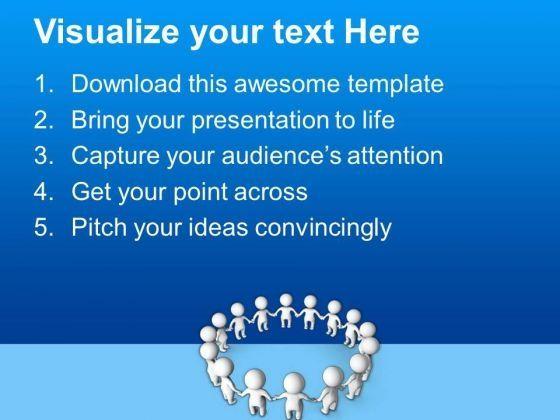 Visualize your text Here

1. Download this awesome template
2. Bring your presentation to life
3. Capture your audience's attention
4. Get your point across
5. Pitch your ideas convincingly